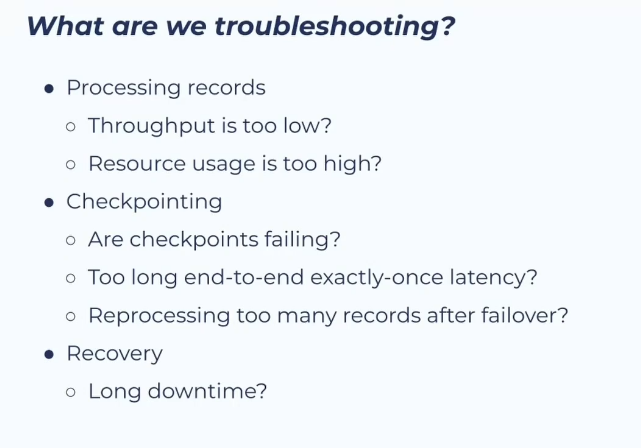 What are we troubleshooting?

- Processing records
  - Throughput is too low?
  - Resource usage is too high?
- Checkpointing
  - Are checkpoints failing?
  - Too long end-to-end exactly-once latency?
  - Reprocessing too many records after failover?
- Recovery
  - Long downtime?